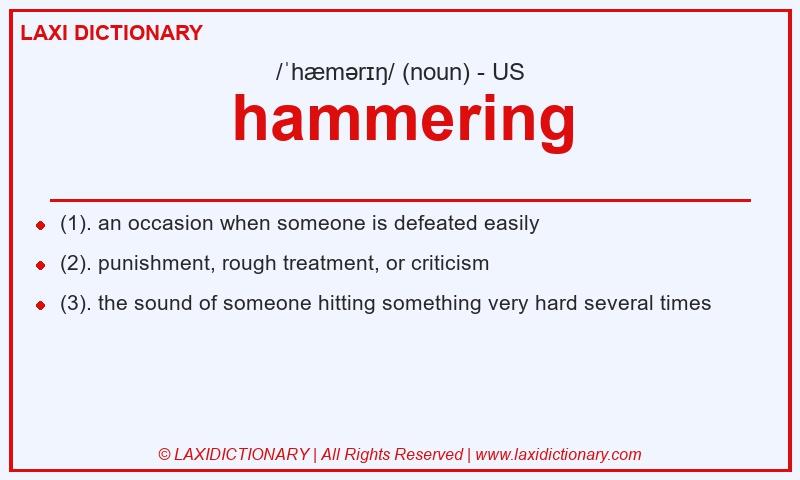 LAXI DICTIONARY

/ˈhæmərɪŋ/ (noun) - US

hammering

- (1). an occasion when someone is defeated easily
- (2). punishment, rough treatment, or criticism
- (3). the sound of someone hitting something very hard several times

© LAXIDICTIONARY | All Rights Reserved | www.laxidictionary.com